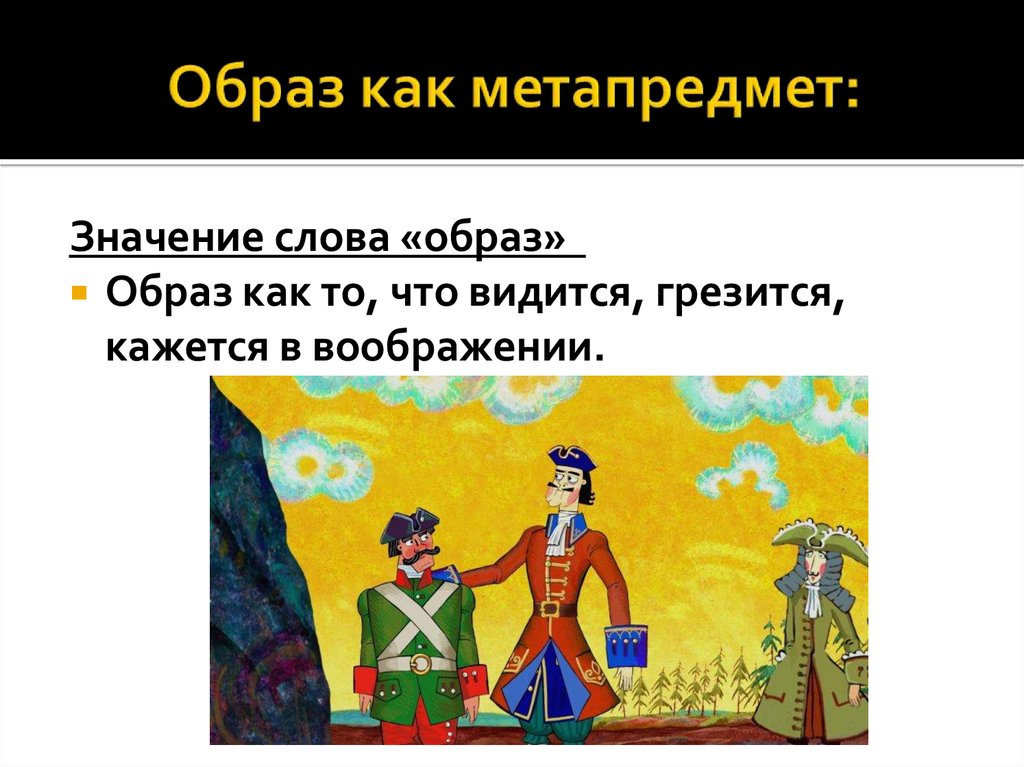 Образ как метапредмет:

Значение слова «образ»

Образ как то, что видится, грезится, кажется в воображении.